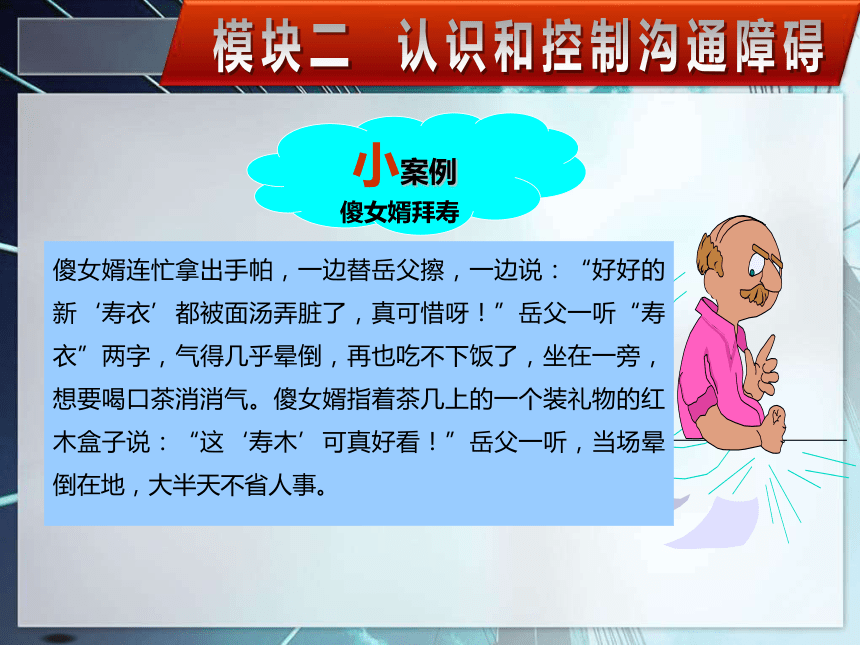 模块二 认识和控制沟通障碍

小案例
傻女婿拜寿

傻女婿连忙拿出手帕，一边替岳父擦，一边说：“好好的新‘寿衣’都被面汤弄脏了，真可惜呀！”岳父一听“寿衣”两字，气得几乎晕倒，再也吃不下饭了，坐在一旁，想要喝口茶消消气。傻女婿指着茶几上的一个装礼物的红木盒子说：“这‘寿木’可真好看！”岳父一听，当场晕倒在地，大半天不省人事。